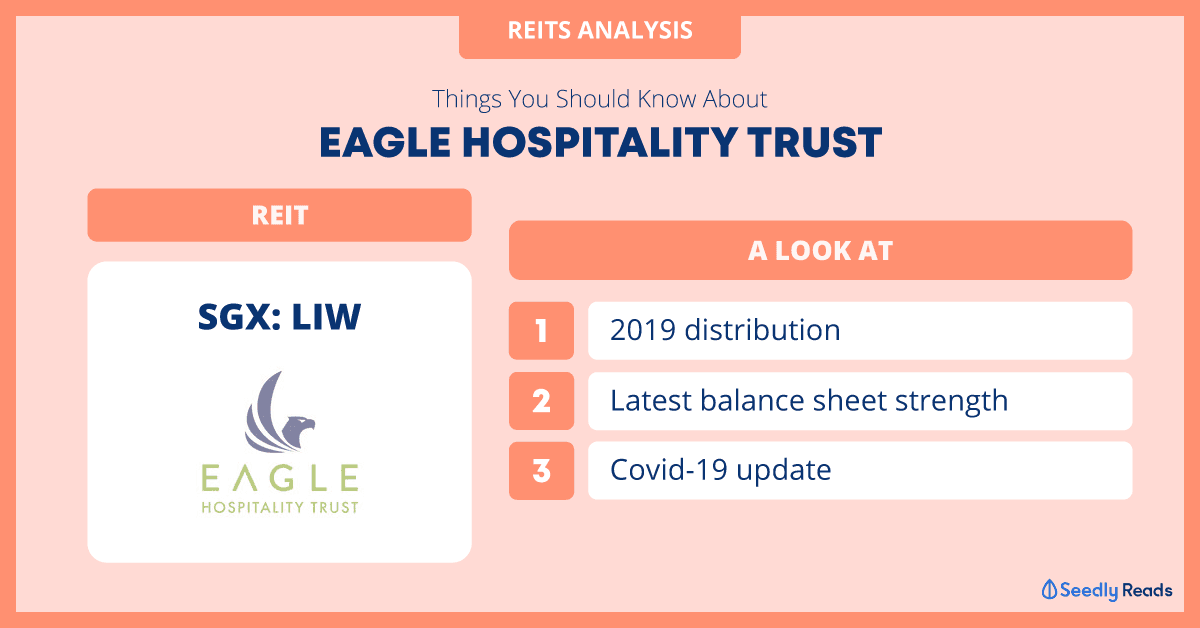 REITS ANALYSIS

Things You Should Know About

EAGLE HOSPITALITY TRUST

REIT

SGX: LIW

EAGLE
HOSPITALITY TRUST

A LOOK AT

1 2019 distribution

2 Latest balance sheet strength

3 Covid-19 update

Seedly Reads